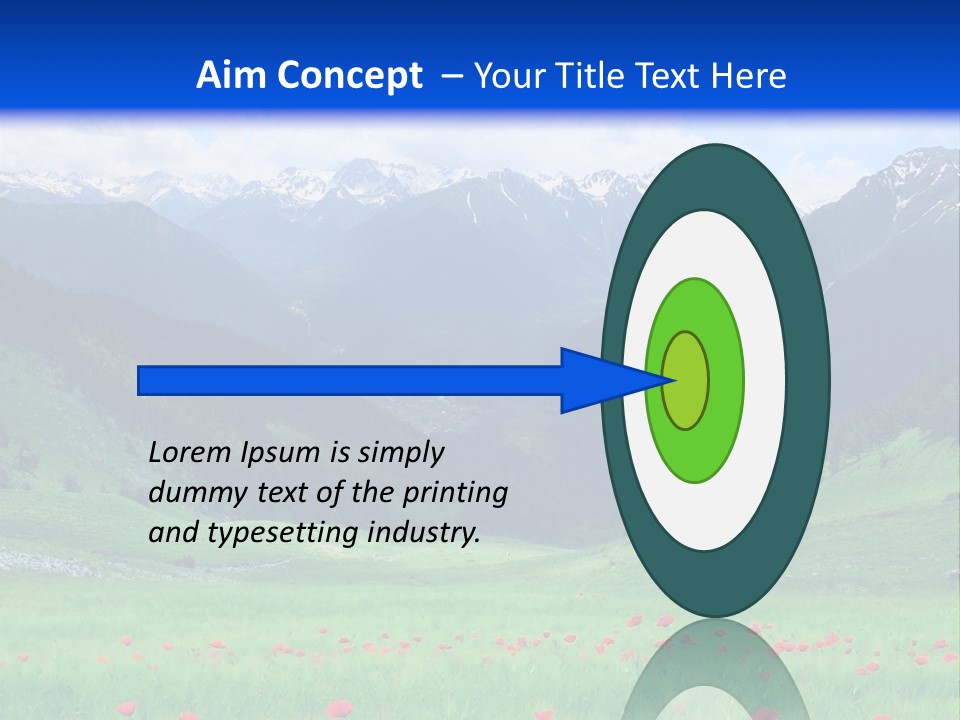 Aim Concept – Your Title Text Here

Lorem Ipsum is simply dummy text of the printing and typesetting industry.